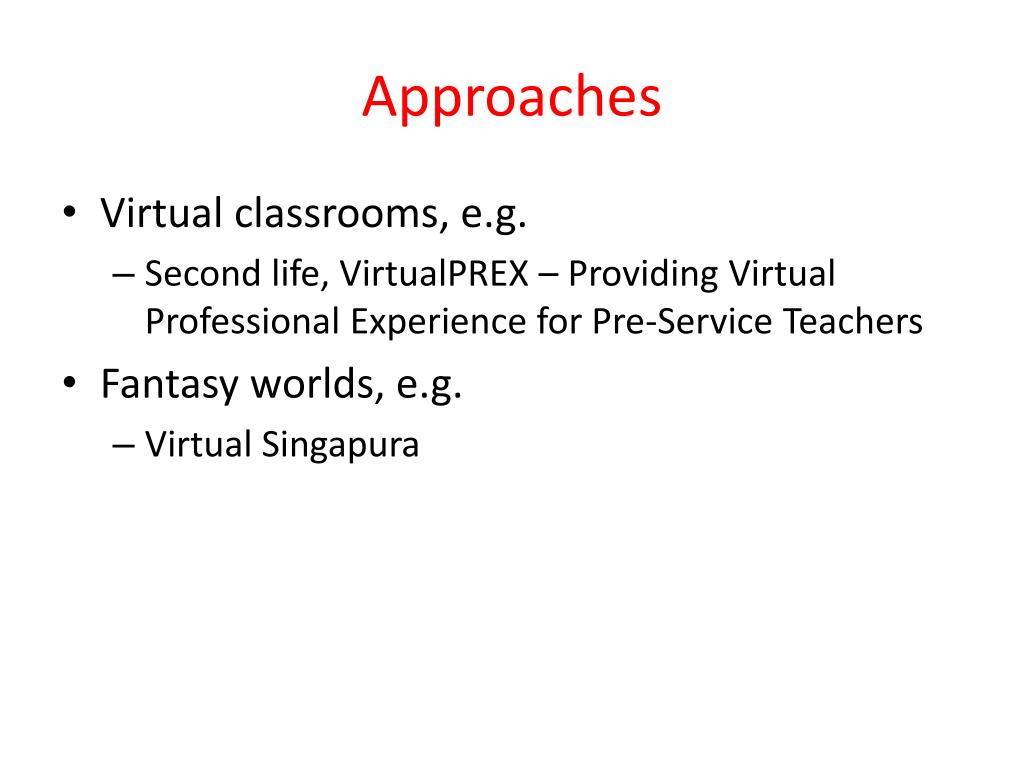 Approaches

• Virtual classrooms, e.g.
– Second life, VirtualPREX – Providing Virtual Professional Experience for Pre-Service Teachers

• Fantasy worlds, e.g.
– Virtual Singapura